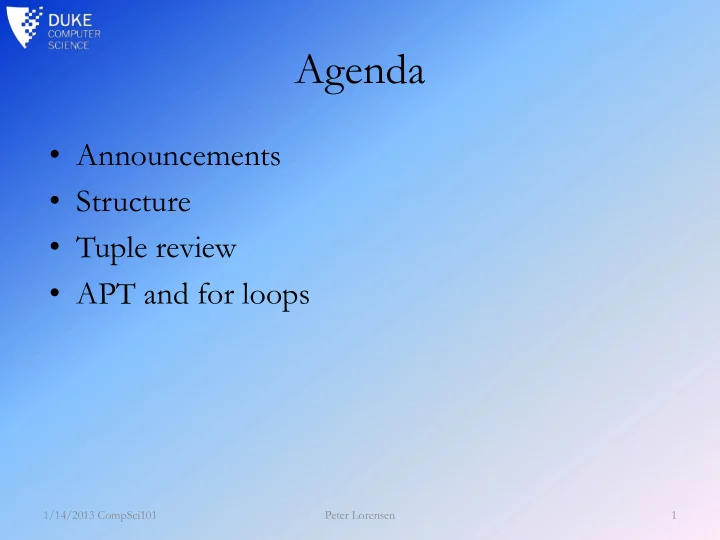 DUKE
COMPUTER
SCIENCE

Agenda

• Announcements
• Structure
• Tuple review
• APT and for loops

1/14/2013 CompSci101
Peter Lorensen
1